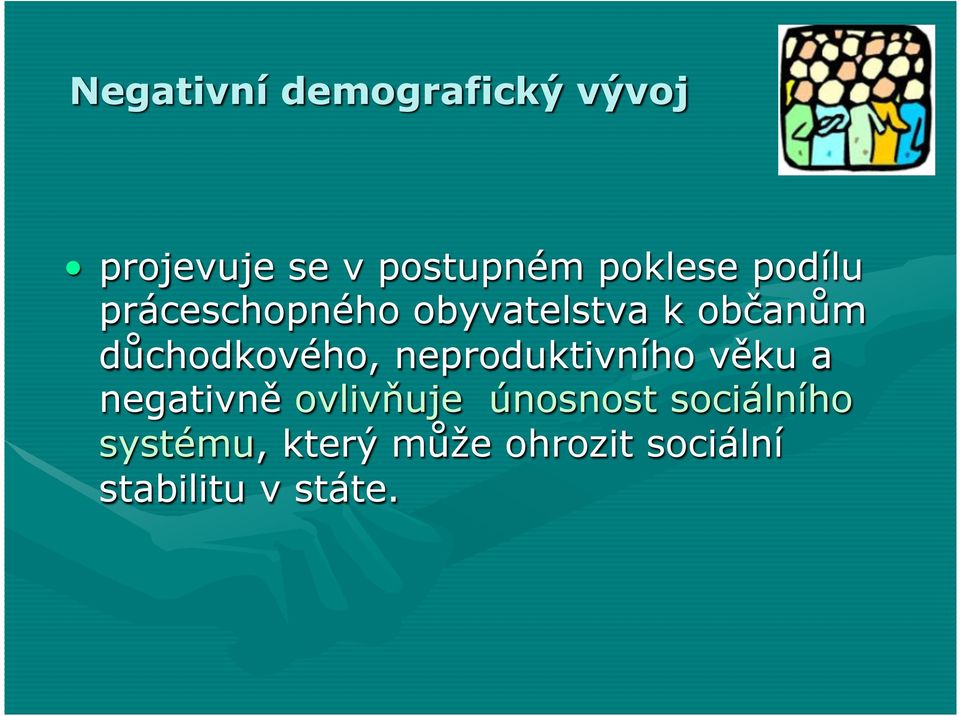 Negativní demografický vývoj

• projevuje se v postupném poklese podílu práceschopného obyvatelstva k občanům důchodkového, neproduktivního věku a negativně ovlivňuje  únosnost sociálního systému, který může ohrozit sociální stabilitu v státe.